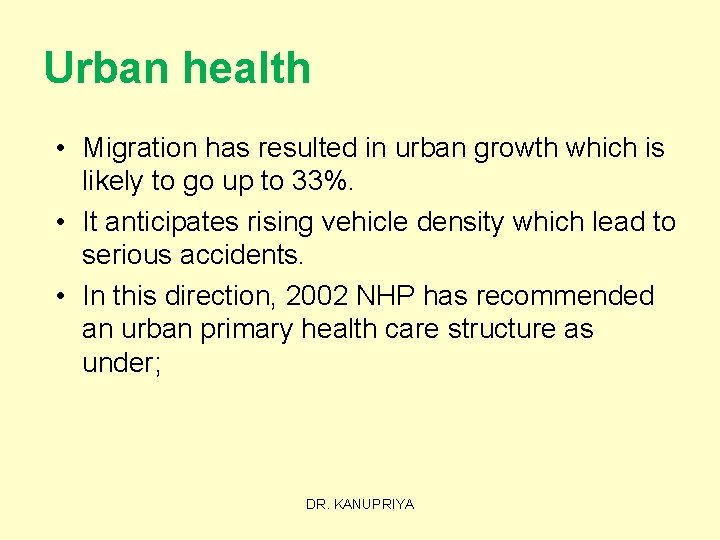 Urban health

• Migration has resulted in urban growth which is likely to go up to 33%.
• It anticipates rising vehicle density which lead to serious accidents.
• In this direction, 2002 NHP has recommended an urban primary health care structure as under;

DR. KANUPRIYA